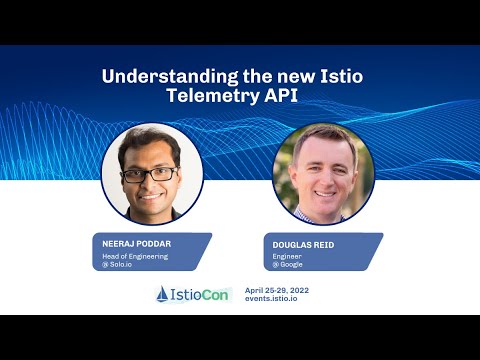 Understanding the new Istio Telemetry API

NEERAJ PODDAR
Head of Engineering
@ Solo.io

DOUGLAS REID
Engineer
@ Google

IstioCon

April 25-29, 2022
events.istio.io